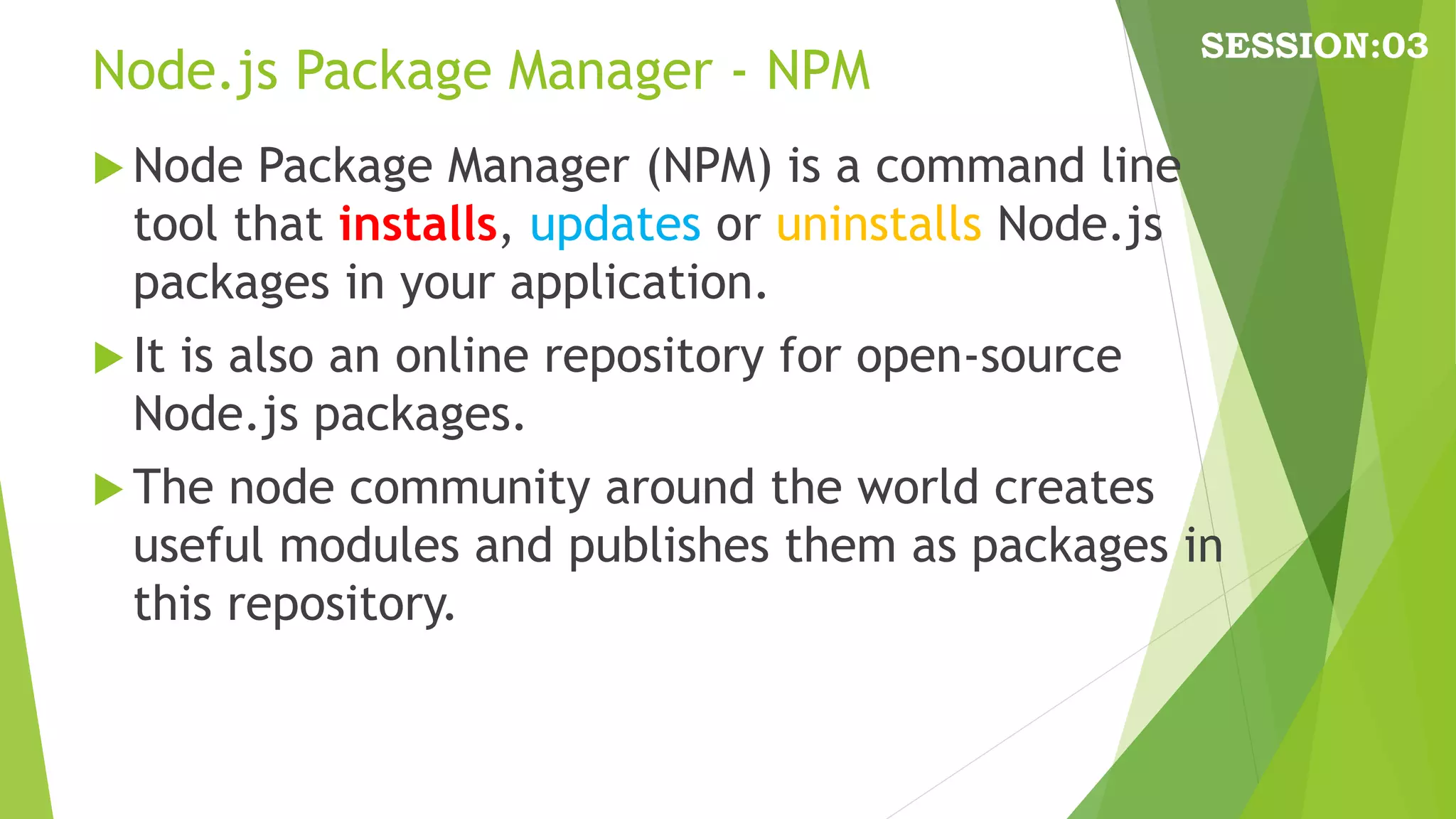 SESSION:03

Node.js Package Manager - NPM

Node Package Manager (NPM) is a command line tool that installs, updates or uninstalls Node.js packages in your application.

It is also an online repository for open-source Node.js packages.

The node community around the world creates useful modules and publishes them as packages in this repository.